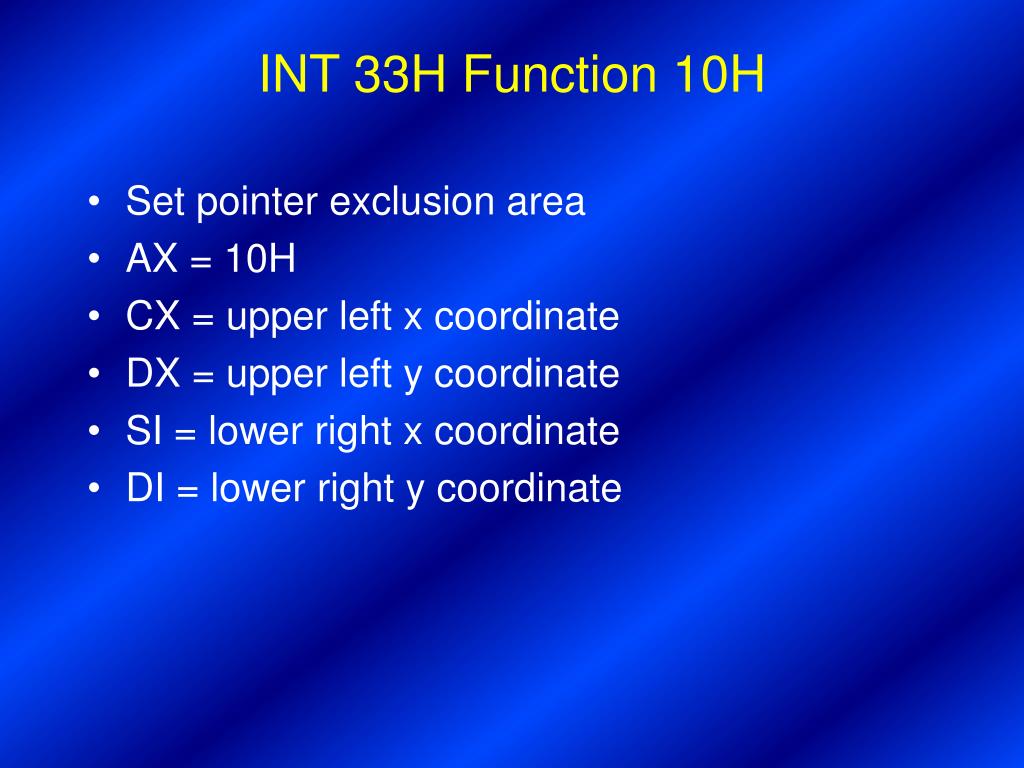 INT 33H Function 10H

• Set pointer exclusion area
• AX = 10H
• CX = upper left x coordinate
• DX = upper left y coordinate
• SI = lower right x coordinate
• DI = lower right y coordinate